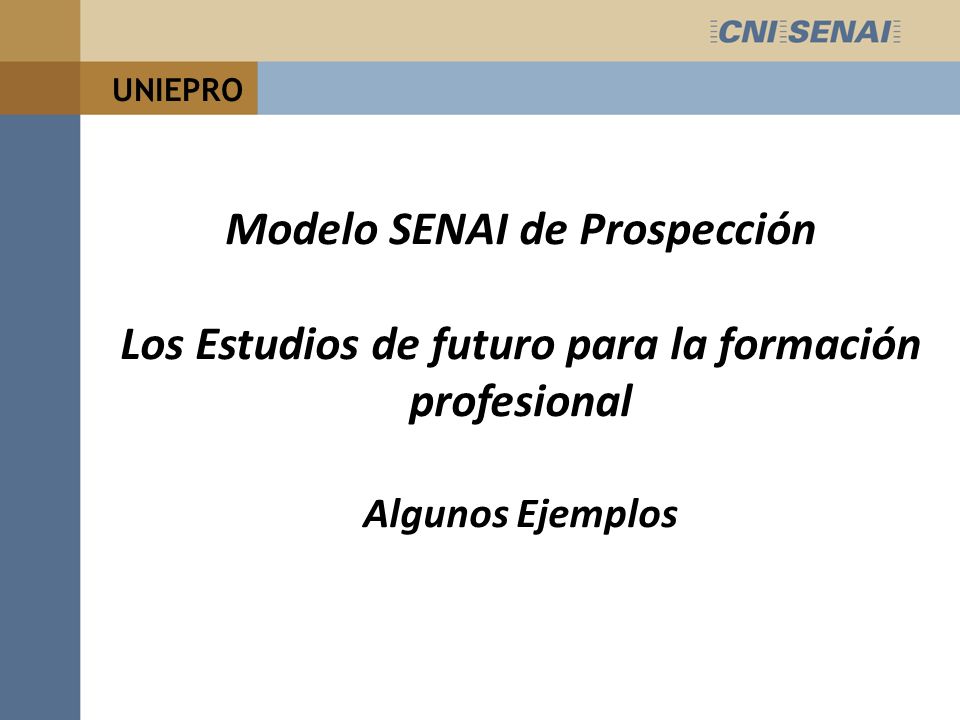 CNI SENAI

UNIEPRO

Modelo SENAI de Prospección

Los Estudios de futuro para la formación profesional

Algunos Ejemplos